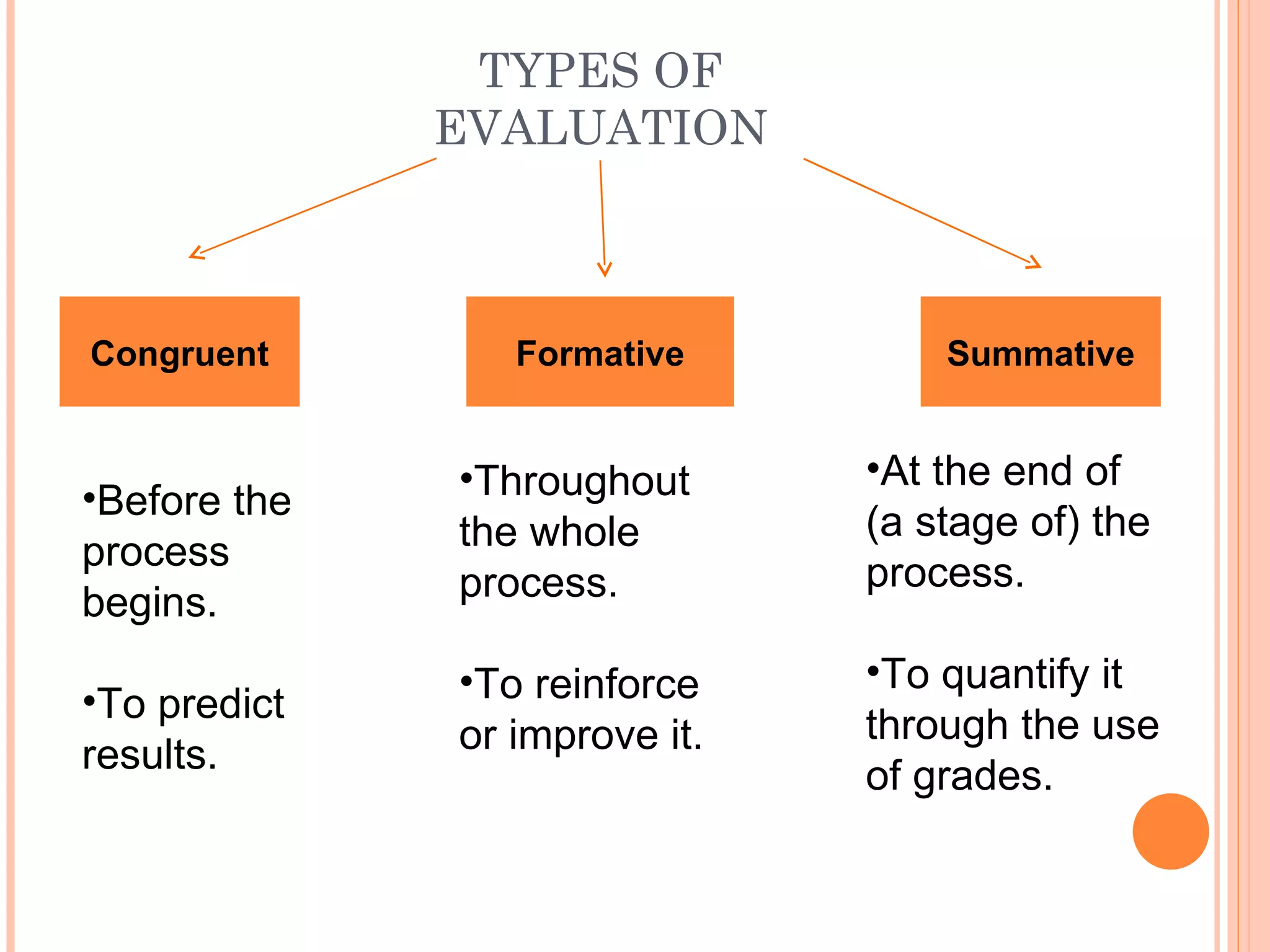 TYPES OF EVALUATION

Congruent

•Before the process begins.

•To predict results.

Formative

•Throughout the whole process.

•To reinforce or improve it.

Summative

•At the end of (a stage of) the process.

•To quantify it through the use of grades.